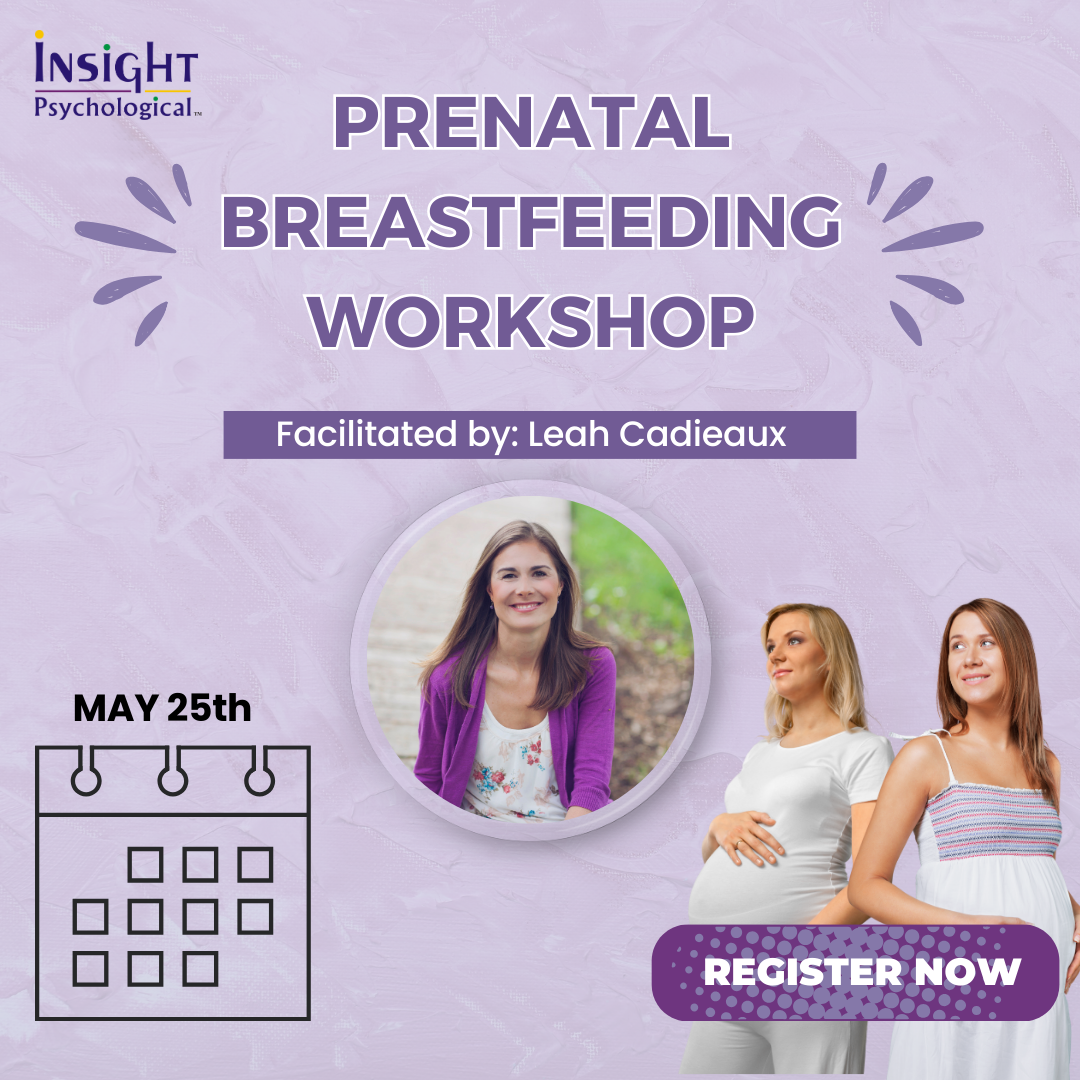 INSIGHT
Psychological™

PRENATAL BREASTFEEDING WORKSHOP

Facilitated by: Leah Cadieaux

MAY 25th

REGISTER NOW